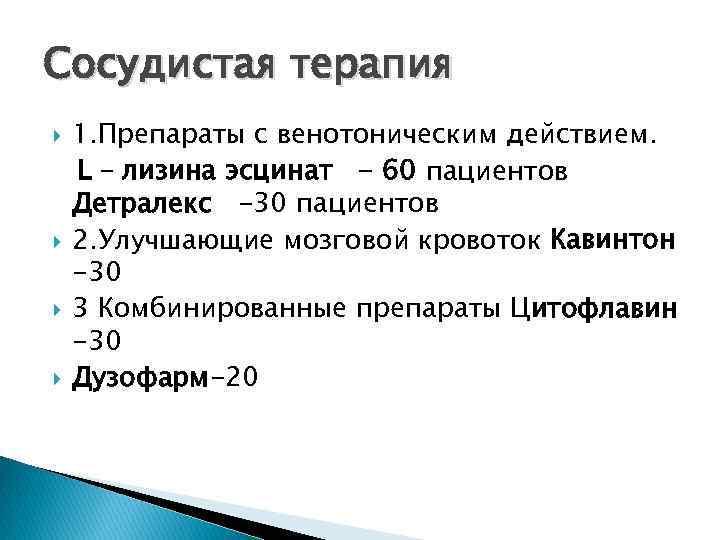 Сосудистая терапия

1.Препараты с венотоническим действием.
L – лизина эсцинат - 60 пациентов
Детралекс -30 пациентов

2.Улучшающие мозговой кровоток Кавинтон -30

3 Комбинированные препараты Цитофлавин -30

Дузофарм-20